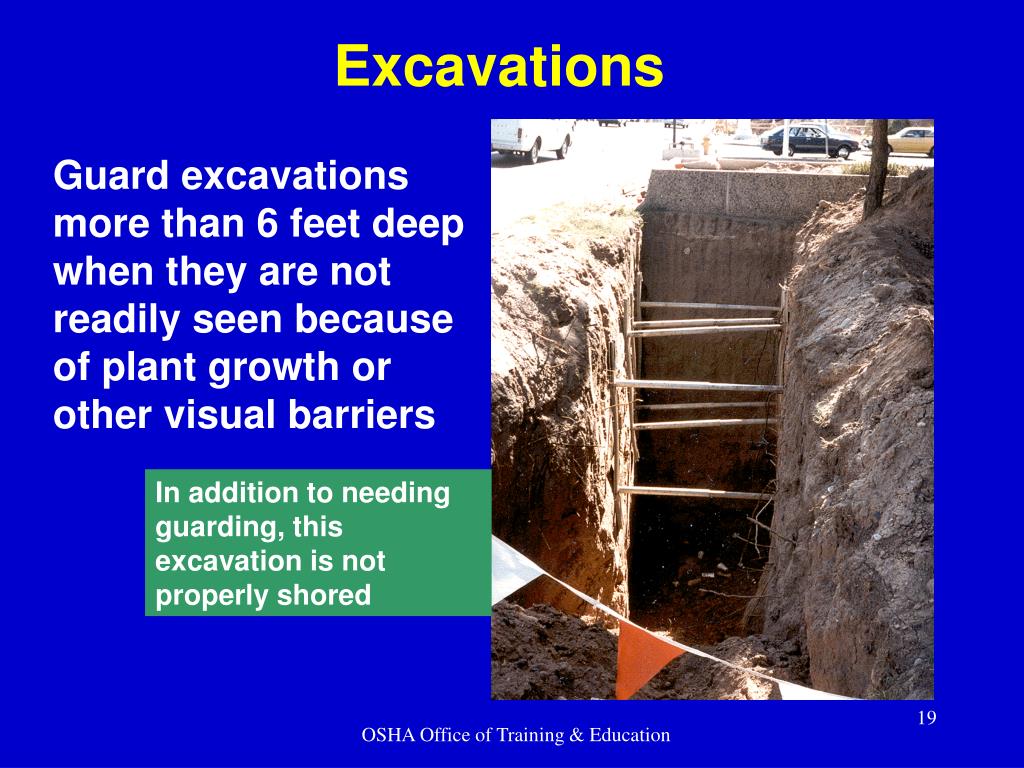 Excavations

Guard excavations more than 6 feet deep when they are not readily seen because of plant growth or other visual barriers

In addition to needing guarding, this excavation is not properly shored

19

OSHA Office of Training & Education